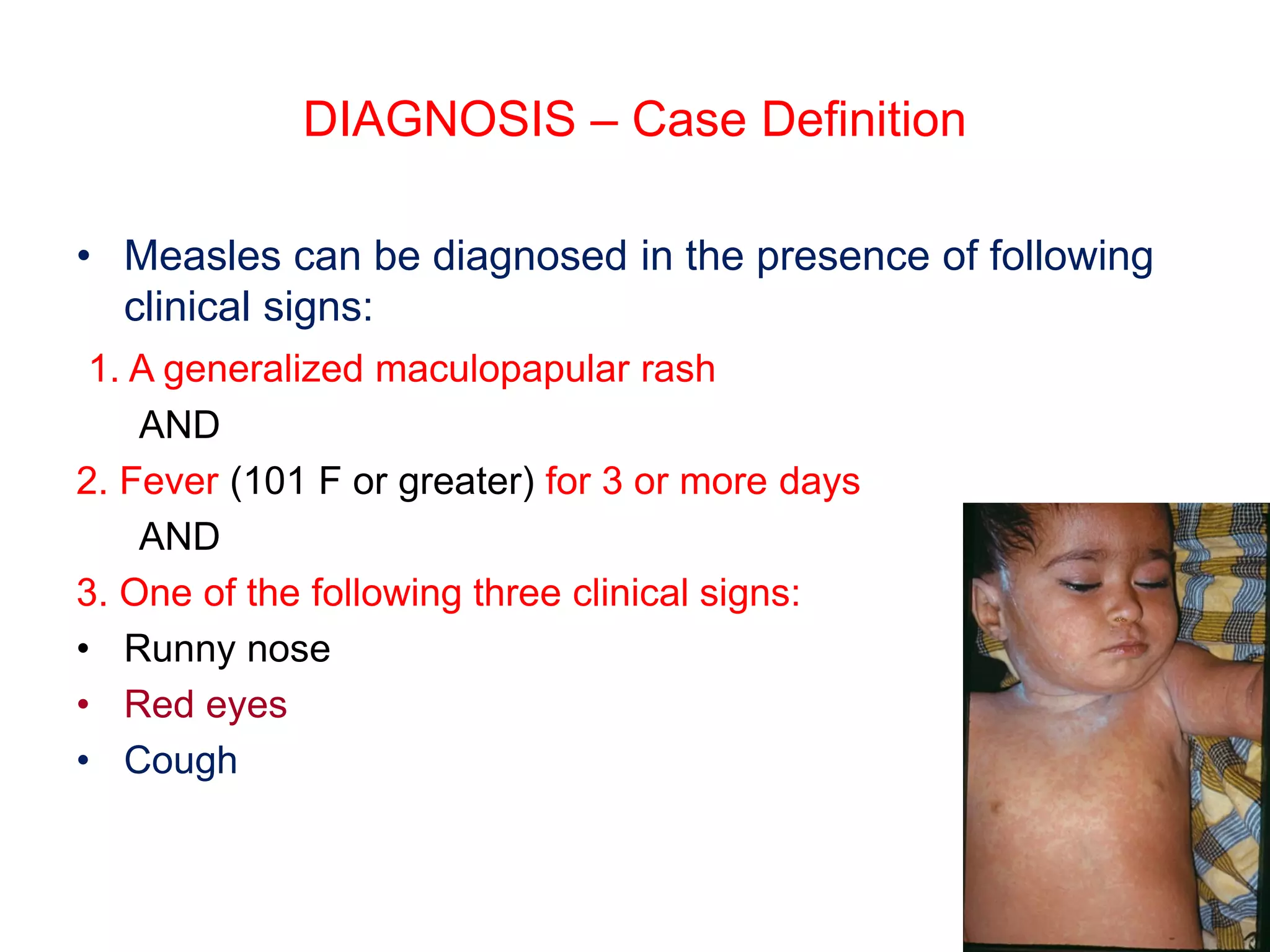 DIAGNOSIS – Case Definition

• Measles can be diagnosed in the presence of following clinical signs:

1. A generalized maculopapular rash

AND

2. Fever (101 F or greater) for 3 or more days

AND

3. One of the following three clinical signs:

• Runny nose
• Red eyes
• Cough